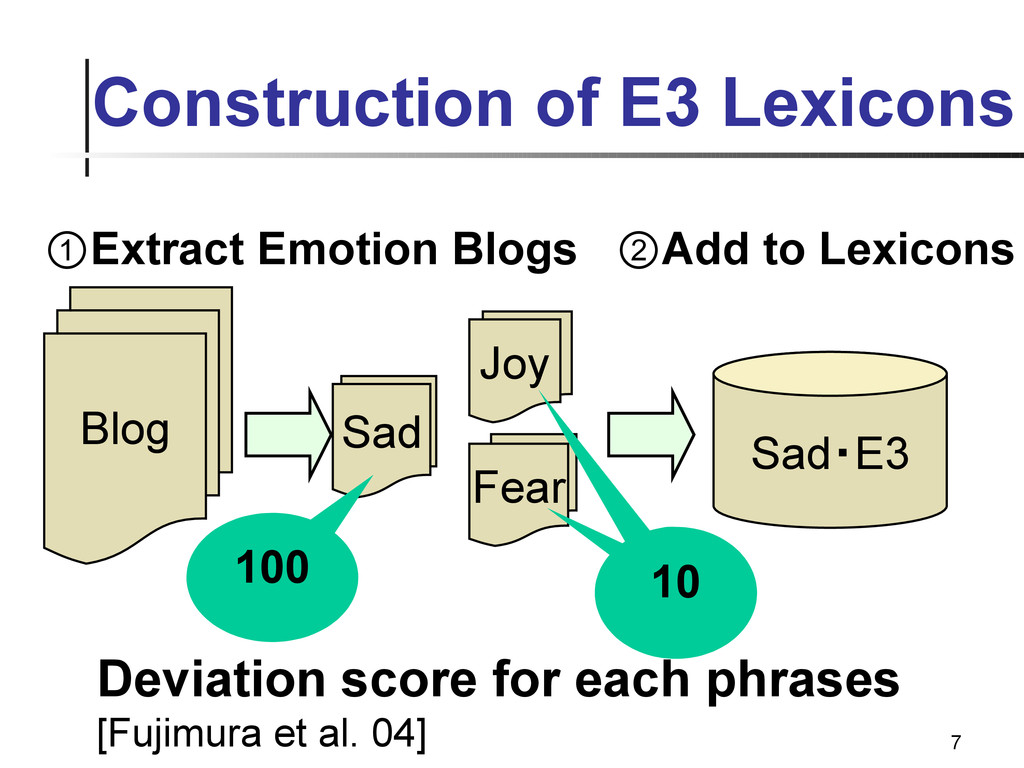 Construction of E3 Lexicons

①Extract Emotion Blogs ②Add to Lexicons

Blog

Sad

Joy

Fear

Sad・E3

100

10

Deviation score for each phrases

[Fujimura et al. 04]

7